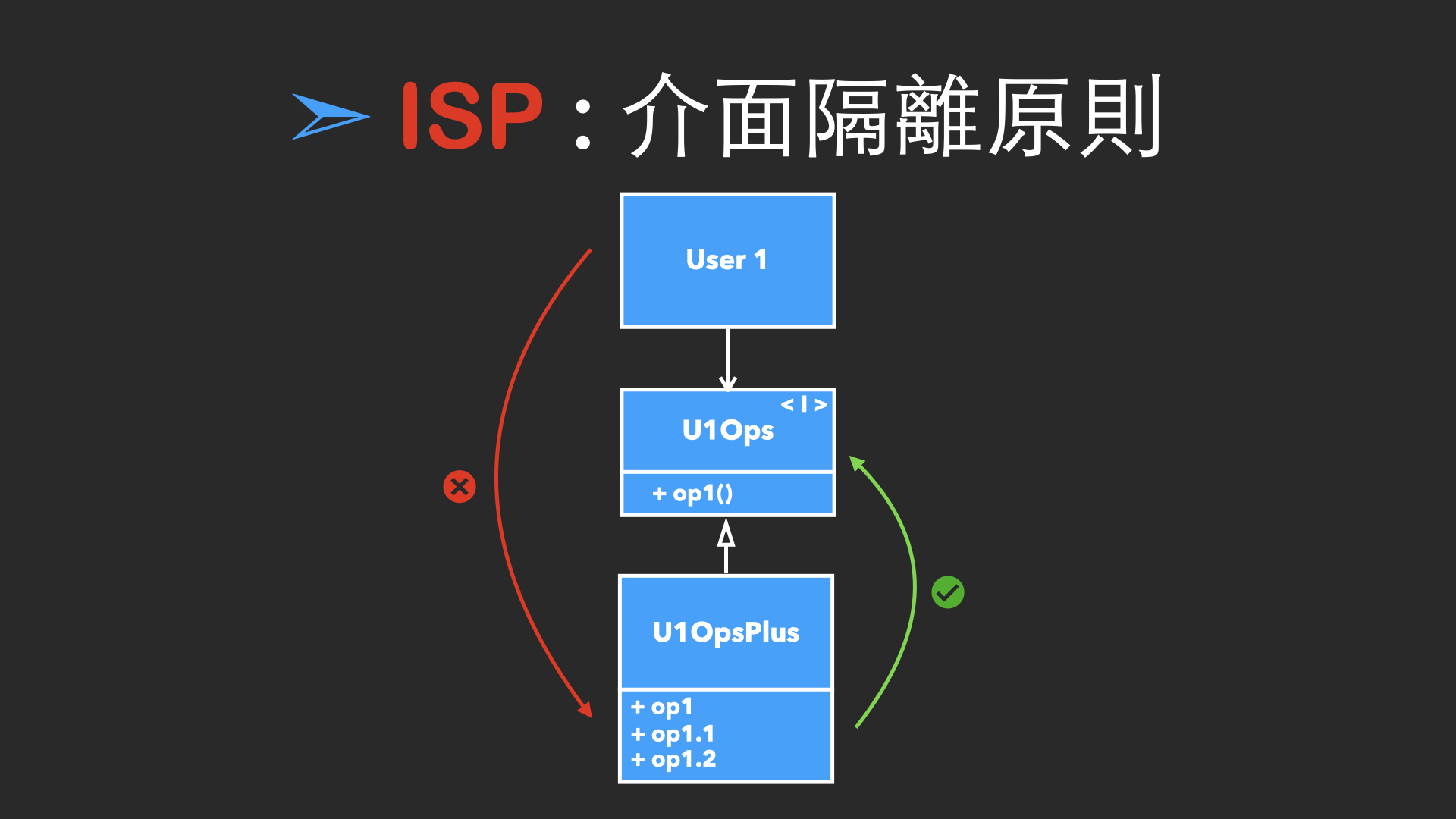 ISP：介面隔離原則

User 1

< I >
U1Ops

+ op1()

U1OpsPlus

+ op1
+ op1.1
+ op1.2